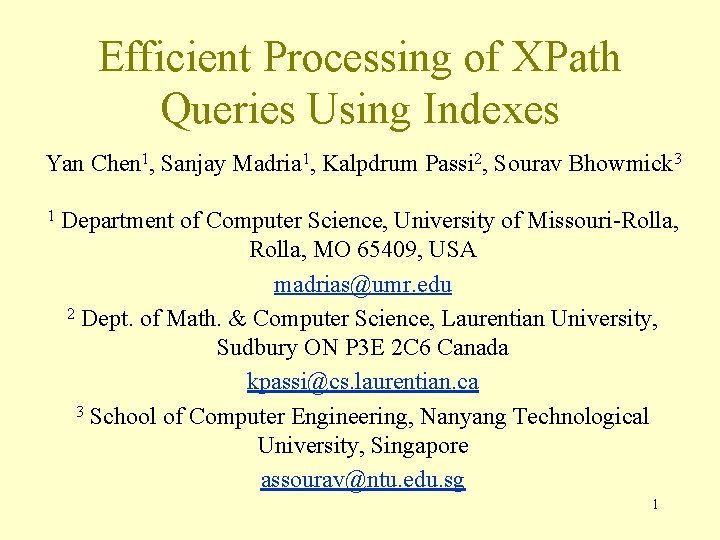 Efficient Processing of XPath Queries Using Indexes

Yan Chen$^1$, Sanjay Madria$^1$, Kalpdrum Passi$^2$, Sourav Bhowmick$^3$

$^1$ Department of Computer Science, University of Missouri-Rolla, Rolla, MO 65409, USA

madrias@umr.edu

$^2$ Dept. of Math. & Computer Science, Laurentian University, Sudbury ON P3E 2C6 Canada

kpassi@cs.laurentian.ca

$^3$ School of Computer Engineering, Nanyang Technological University, Singapore

assourav@ntu.edu.sg

1